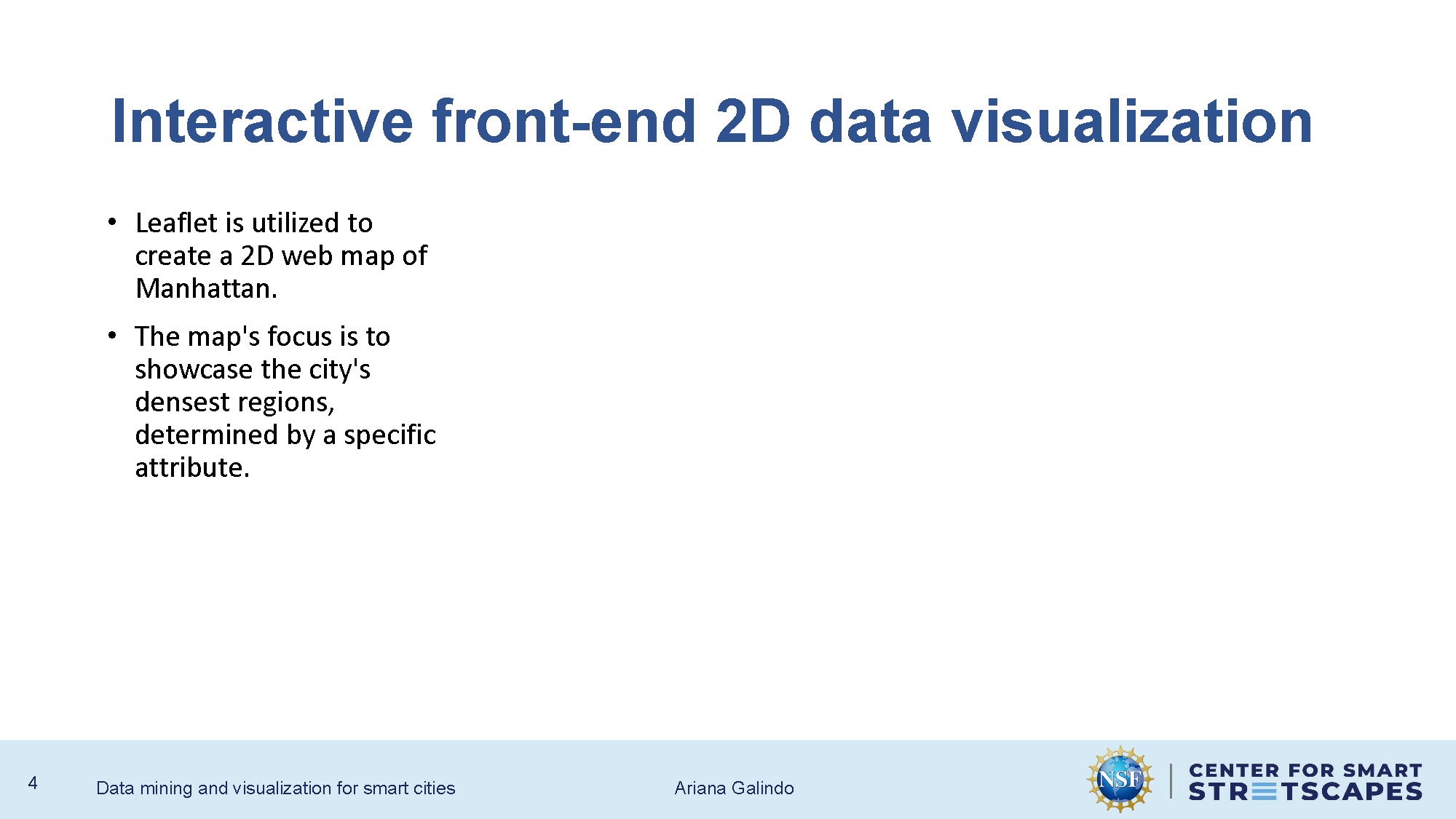 Interactive front-end 2D data visualization

• Leaflet is utilized to create a 2D web map of Manhattan.

• The map's focus is to showcase the city's densest regions, determined by a specific attribute.

4

Data mining and visualization for smart cities

Ariana Galindo

NSF

CENTER FOR SMART STREETSCAPES